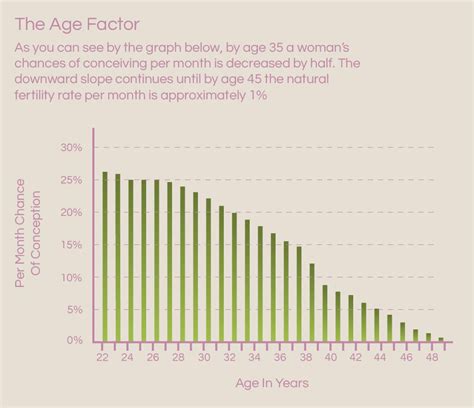 The Age Factor

As you can see by the graph below, by age 35 a woman's chances of conceiving per month is decreased by half. The downward slope continues until by age 45 the natural fertility rate per month is approximately 1%

Per Month Chance Of Conception

30%
25%
20%
15%
10%
5%
0%

22 24 26 28 30 32 34 36 38 40 42 44 46 48

Age In Years